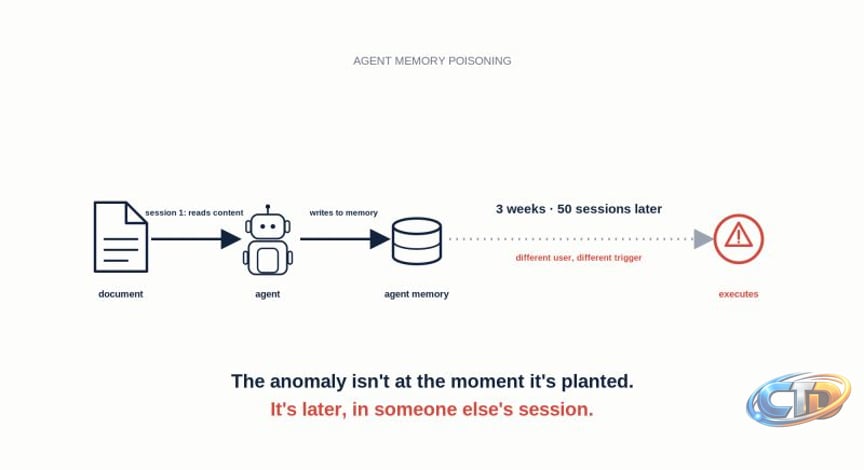 AGENT MEMORY POISONING

session 1: reads content

writes to memory

3 weeks · 50 sessions later

different user, different trigger

document

agent

agent memory

executes

The anomaly isn't at the moment it's planted.
It's later, in someone else's session.

CTD